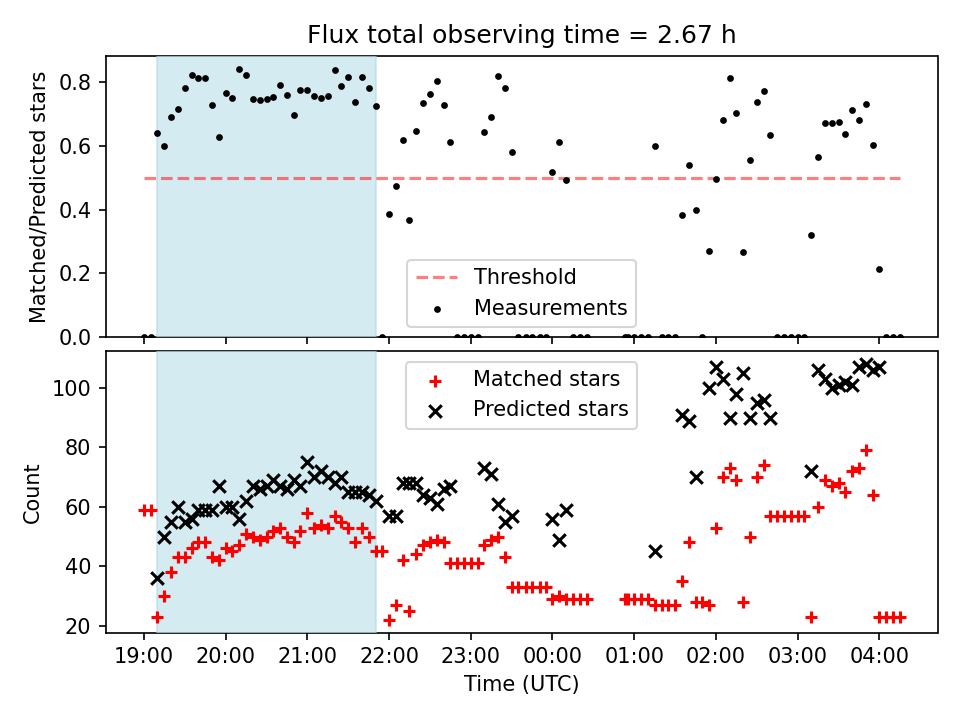 Flux total observing time = 2.67 h

Matched/Predicted stars

0.8
0.6
0.4
0.2
0.0

Threshold
Measurements

Count

100
80
60
40
20

Matched stars
Predicted stars

19:00 20:00 21:00 22:00 23:00 00:00 01:00 02:00 03:00 04:00

Time (UTC)